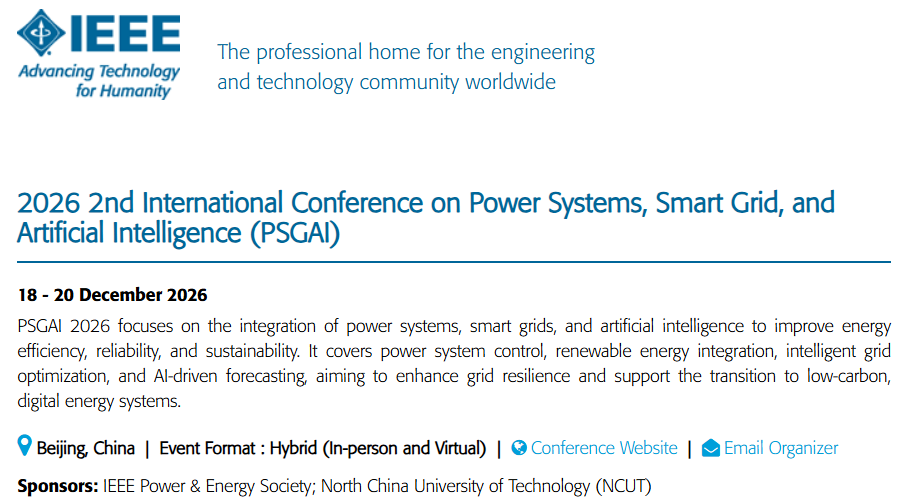 IEEE
Advancing Technology for Humanity

The professional home for the engineering and technology community worldwide

2026 2nd International Conference on Power Systems, Smart Grid, and Artificial Intelligence (PSGAI)

18 - 20 December 2026

PSGAI 2026 focuses on the integration of power systems, smart grids, and artificial intelligence to improve energy efficiency, reliability, and sustainability. It covers power system control, renewable energy integration, intelligent grid optimization, and AI-driven forecasting, aiming to enhance grid resilience and support the transition to low-carbon, digital energy systems.

Beijing, China | Event Format : Hybrid (In-person and Virtual) | Conference Website | Email Organizer

Sponsors: IEEE Power & Energy Society; North China University of Technology (NCUT)